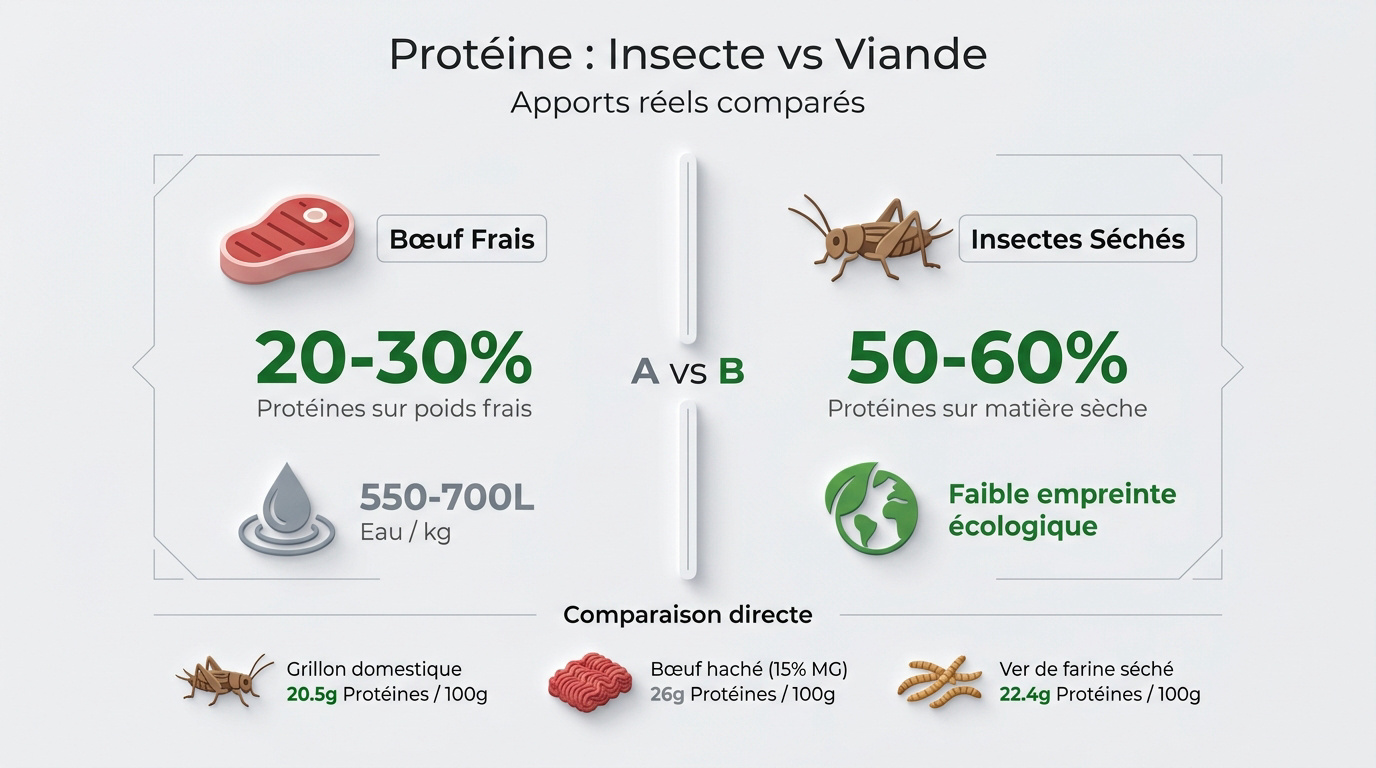 Protéine : Insecte vs Viande

Apports réels comparés

Bœuf Frais

20-30%

Protéines sur poids frais

550-700L

Eau / kg

A vs B

Insectes Séchés

50-60%

Protéines sur matière sèche

Faible empreinte écologique

Comparaison directe

Grillon domestique
20.5g Protéines / 100g

Bœuf haché (15% MG)
26g Protéines / 100g

Ver de farine séché
22.4g Protéines / 100g